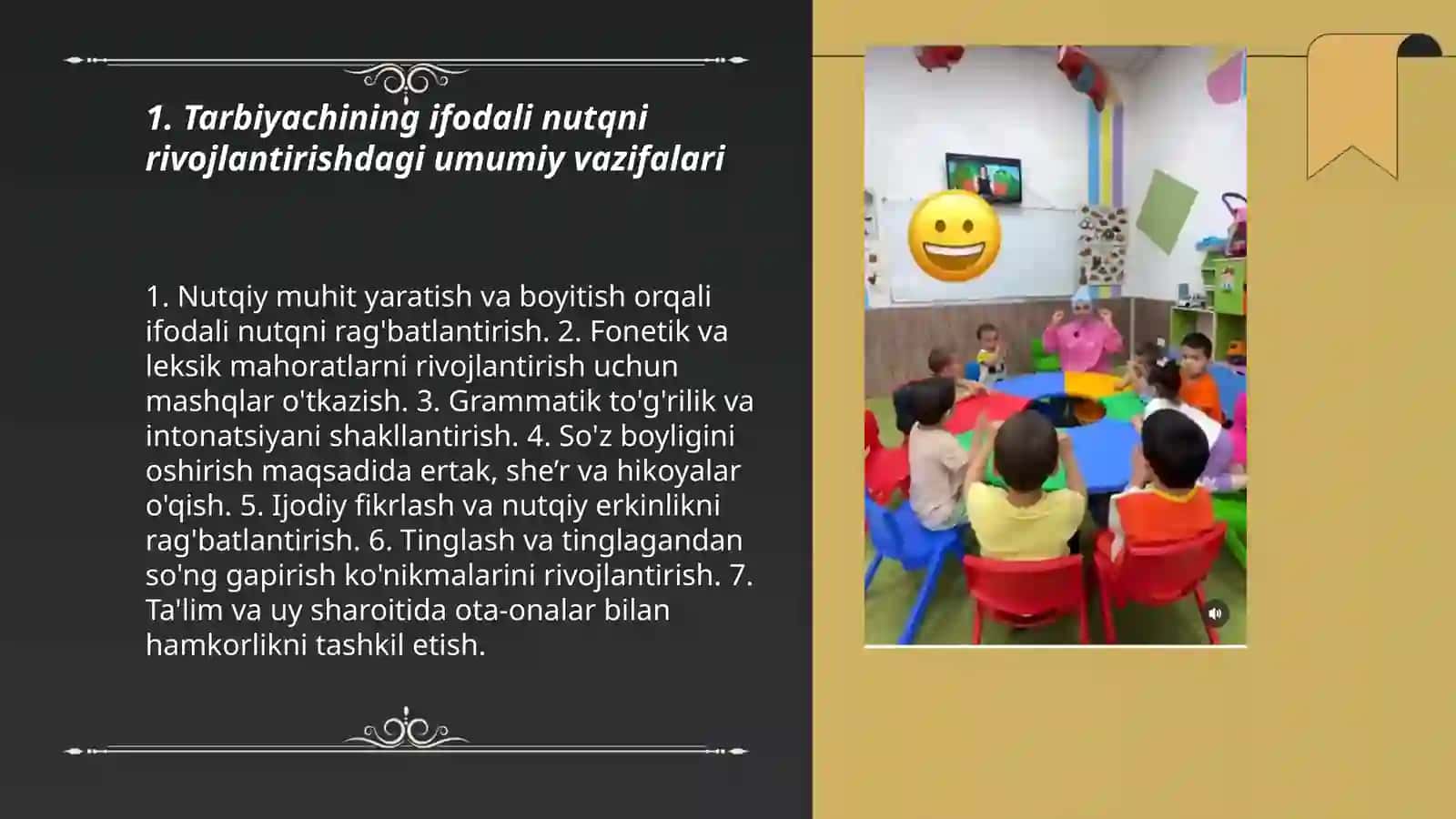 1. Tarbiyachining ifodali nutqni rivojlantirishdagi umumiy vazifalari

1. Nutqiy muhit yaratish va boyitish orqali ifodali nutqni rag'batlantirish. 2. Fonetik va leksik mahoratlarni rivojlantirish uchun mashqlar o'tkazish. 3. Grammatik to'g'rilik va intonatsiyani shakllantirish. 4. So'z boyligini oshirish maqsadida ertak, she’r va hikoyalar o'qish. 5. Ijodiy fikrlash va nutqiy erkinlikni rag'batlantirish. 6. Tinglash va tinglagandan so'ng gapirish ko'nikmalarini rivojlantirish. 7. Ta'lim va uy sharoitida ota-onalar bilan hamkorlikni tashkil etish.